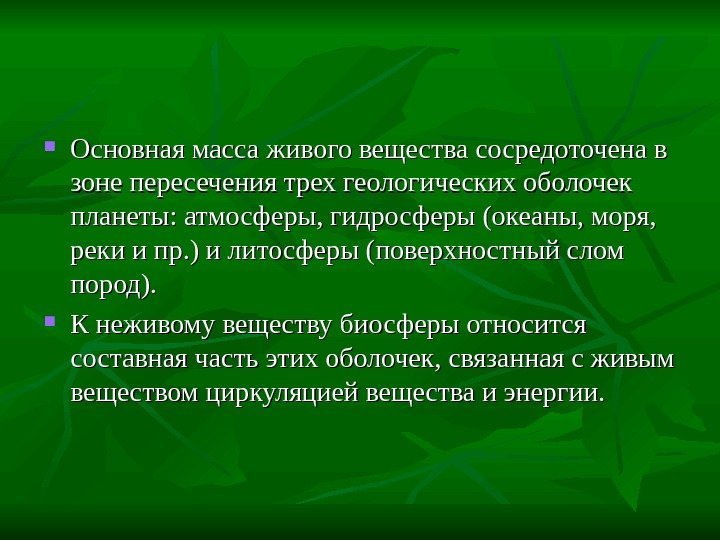 Основная масса живого вещества сосредоточена в зоне пересечения трех геологических оболочек планеты: атмосферы, гидросферы (океаны, моря, реки и пр.) и литосферы (поверхностный слом пород).

К неживому веществу биосферы относится составная часть этих оболочек, связанная с живым веществом циркуляцией вещества и энергии.